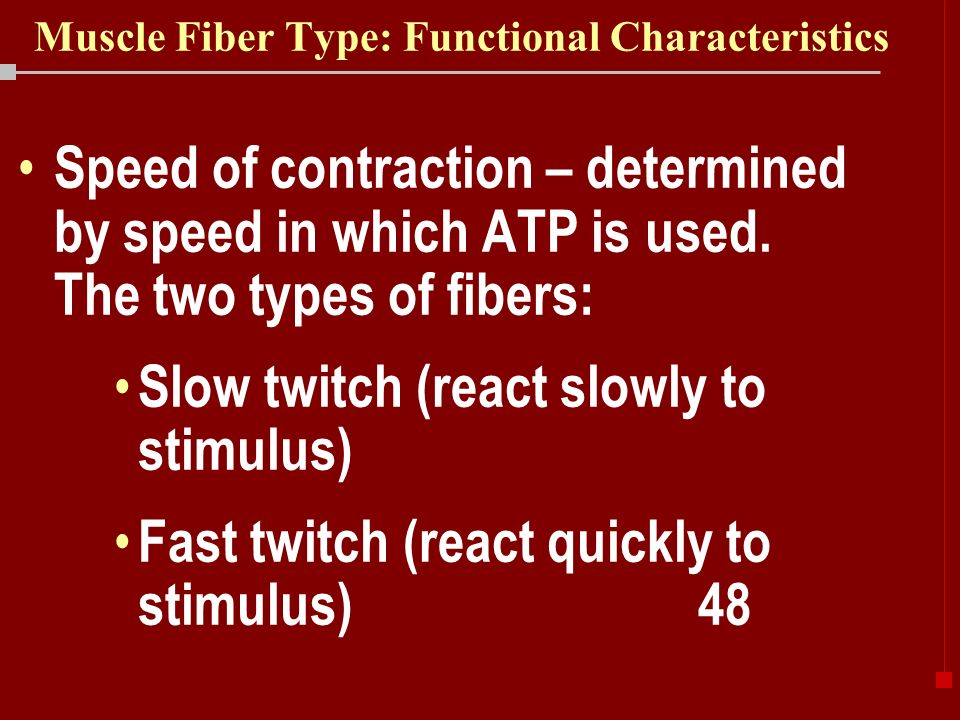 Muscle Fiber Type: Functional Characteristics

• Speed of contraction – determined by speed in which ATP is used. The two types of fibers:

• Slow twitch (react slowly to stimulus)

• Fast twitch (react quickly to stimulus)

48